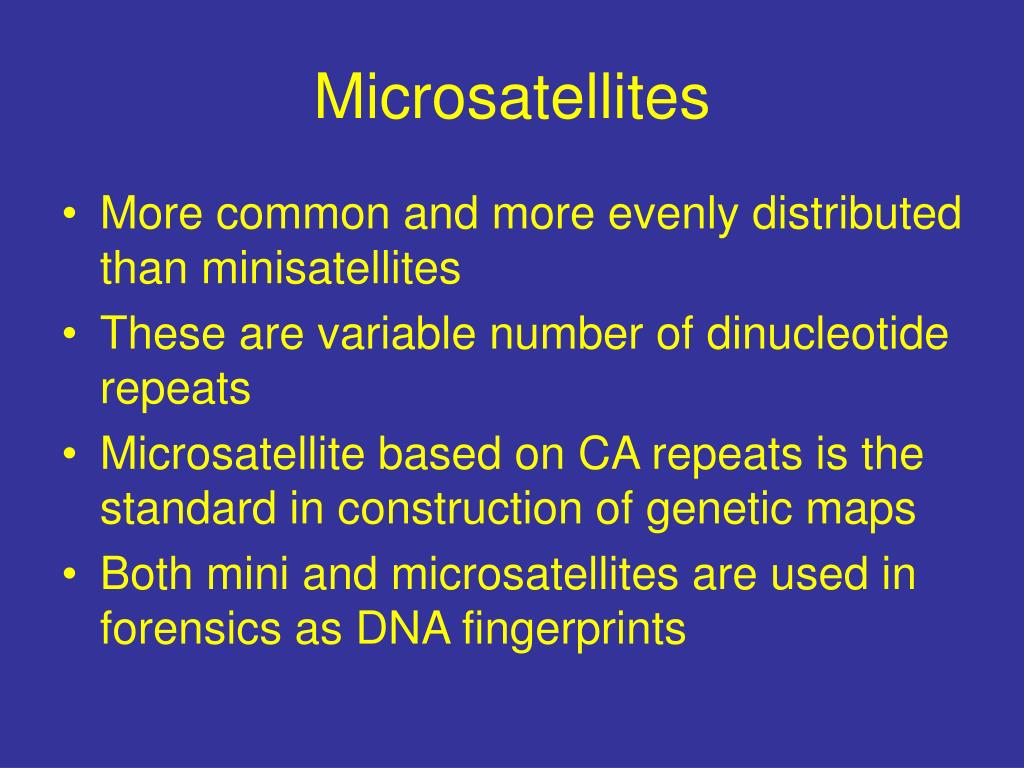 Microsatellites

• More common and more evenly distributed than minisatellites
• These are variable number of dinucleotide repeats
• Microsatellite based on CA repeats is the standard in construction of genetic maps
• Both mini and microsatellites are used in forensics as DNA fingerprints